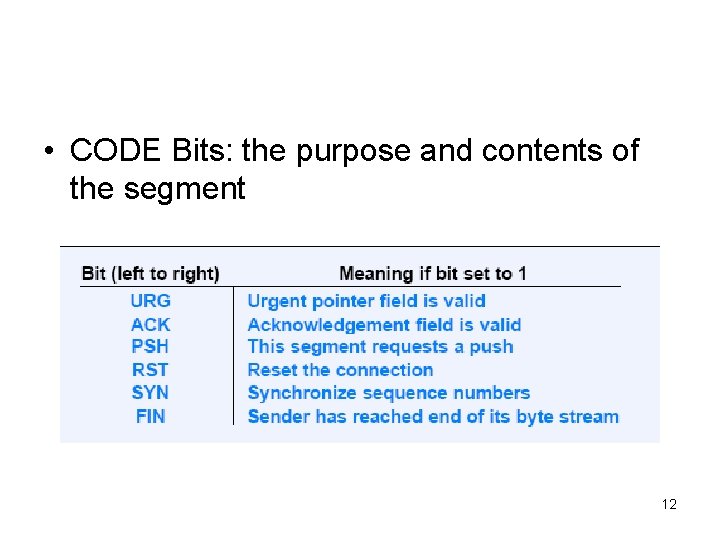 • CODE Bits: the purpose and contents of the segment

| Bit (left to right) | Meaning if bit set to 1 |
|---|---|
| URG | Urgent pointer field is valid |
| ACK | Acknowledgement field is valid |
| PSH | This segment requests a push |
| RST | Reset the connection |
| SYN | Synchronize sequence numbers |
| FIN | Sender has reached end of its byte stream |

12